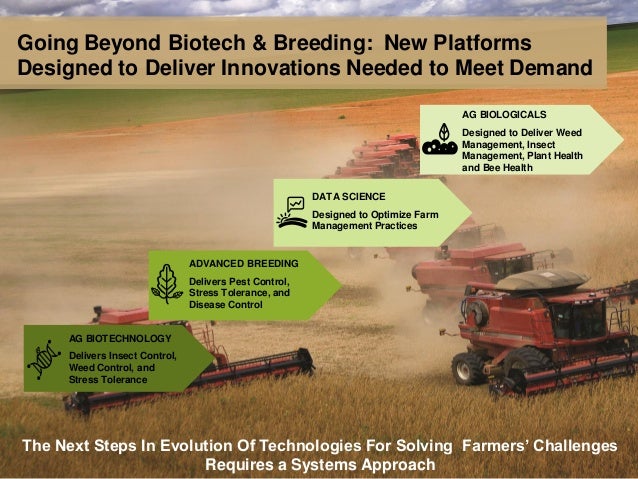 Going Beyond Biotech & Breeding: New Platforms Designed to Deliver Innovations Needed to Meet Demand

AG BIOLOGICALS
Designed to Deliver Weed Management, Insect Management, Plant Health and Bee Health

DATA SCIENCE
Designed to Optimize Farm Management Practices

ADVANCED BREEDING
Delivers Pest Control, Stress Tolerance, and Disease Control

AG BIOTECHNOLOGY
Delivers Insect Control, Weed Control, and Stress Tolerance

The Next Steps In Evolution Of Technologies For Solving Farmers' Challenges Requires a Systems Approach